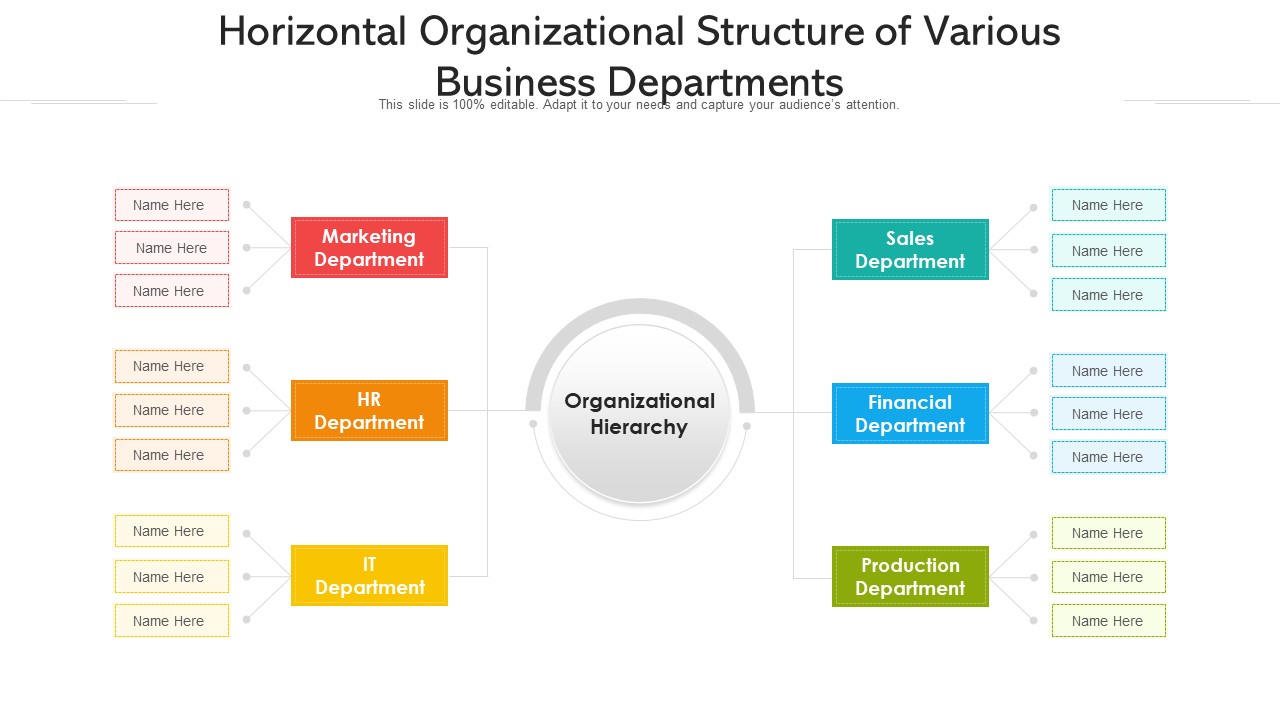 Horizontal Organizational Structure of Various Business Departments

This slide is 100% editable. Adapt it to your needs and capture your audience's attention.

Name Here
Name Here
Name Here

Marketing Department

Name Here
Name Here
Name Here

HR Department

Name Here
Name Here
Name Here

IT Department

Organizational Hierarchy

Sales Department

Name Here
Name Here
Name Here

Financial Department

Name Here
Name Here
Name Here

Production Department

Name Here
Name Here
Name Here